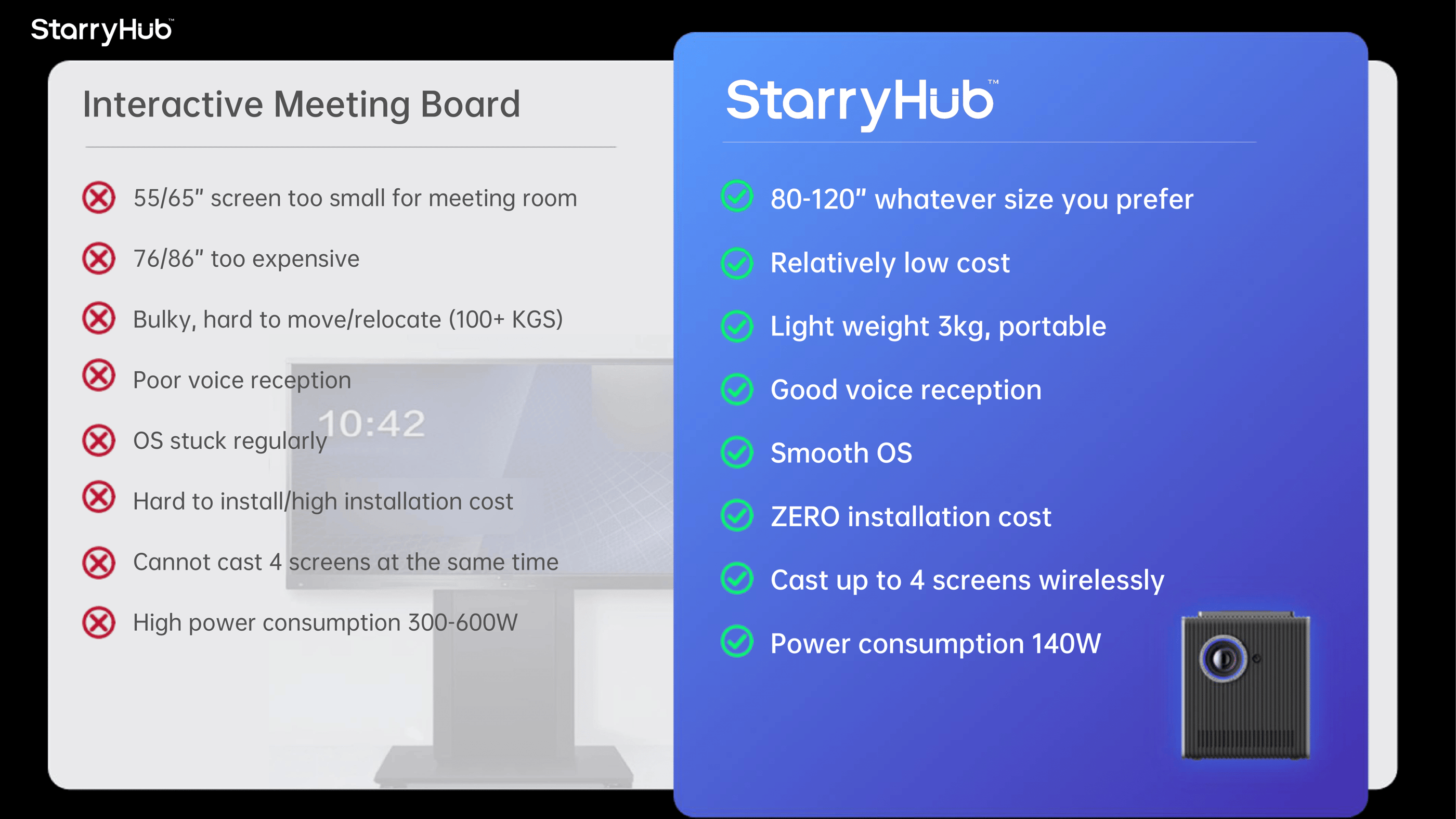 StarryHub™

Interactive Meeting Board

55/65" screen too small for meeting room

76/86" too expensive

Bulky, hard to move/relocate (100+ KGS)

Poor voice reception

OS stuck regularly

Hard to install/high installation cost

Cannot cast 4 screens at the same time

High power consumption 300-600W

10:42

StarryHub™

80-120" whatever size you prefer

Relatively low cost

Light weight 3kg, portable

Good voice reception

Smooth OS

ZERO installation cost

Cast up to 4 screens wirelessly

Power consumption 140W